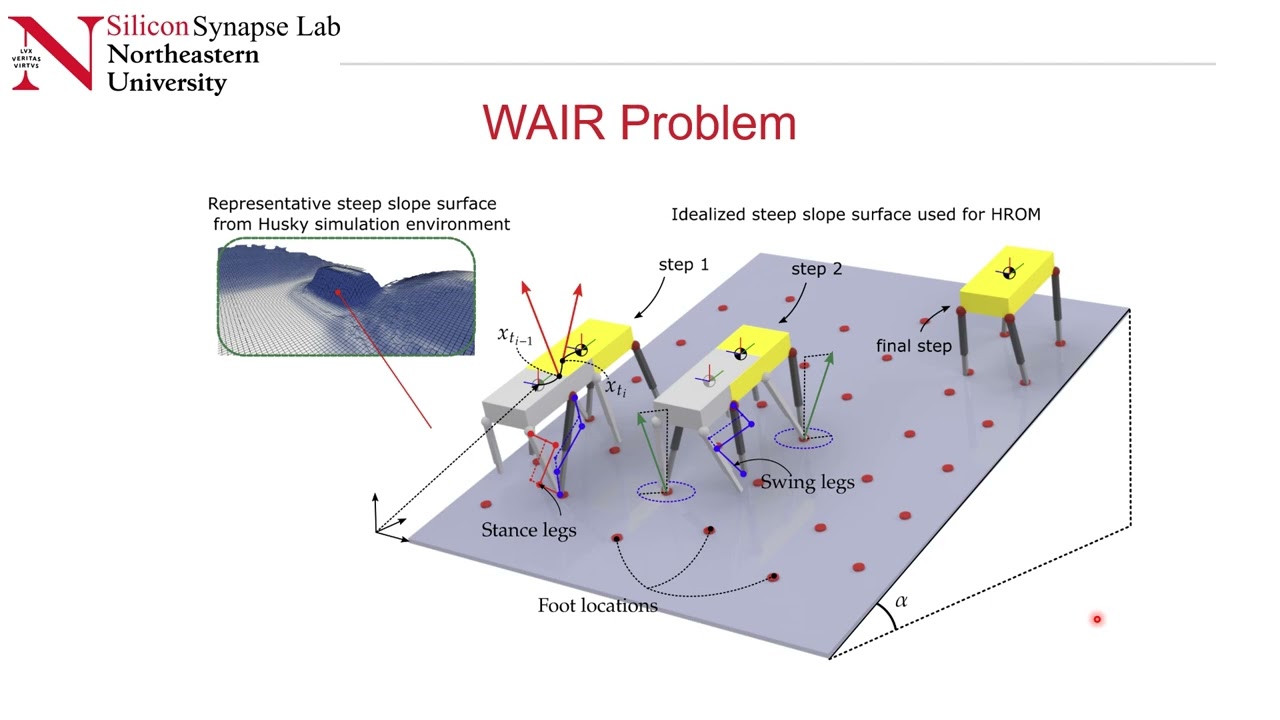 LVX VERITAS VIRTVS

Silicon Synapse Lab
Northeastern University

WAIR Problem

Representative steep slope surface from Husky simulation environment

Idealized steep slope surface used for HROM

step 1

step 2

final step

$x_{t_{i-1}}$

$x_{t_i}$

Swing legs

Stance legs

Foot locations

$\alpha$